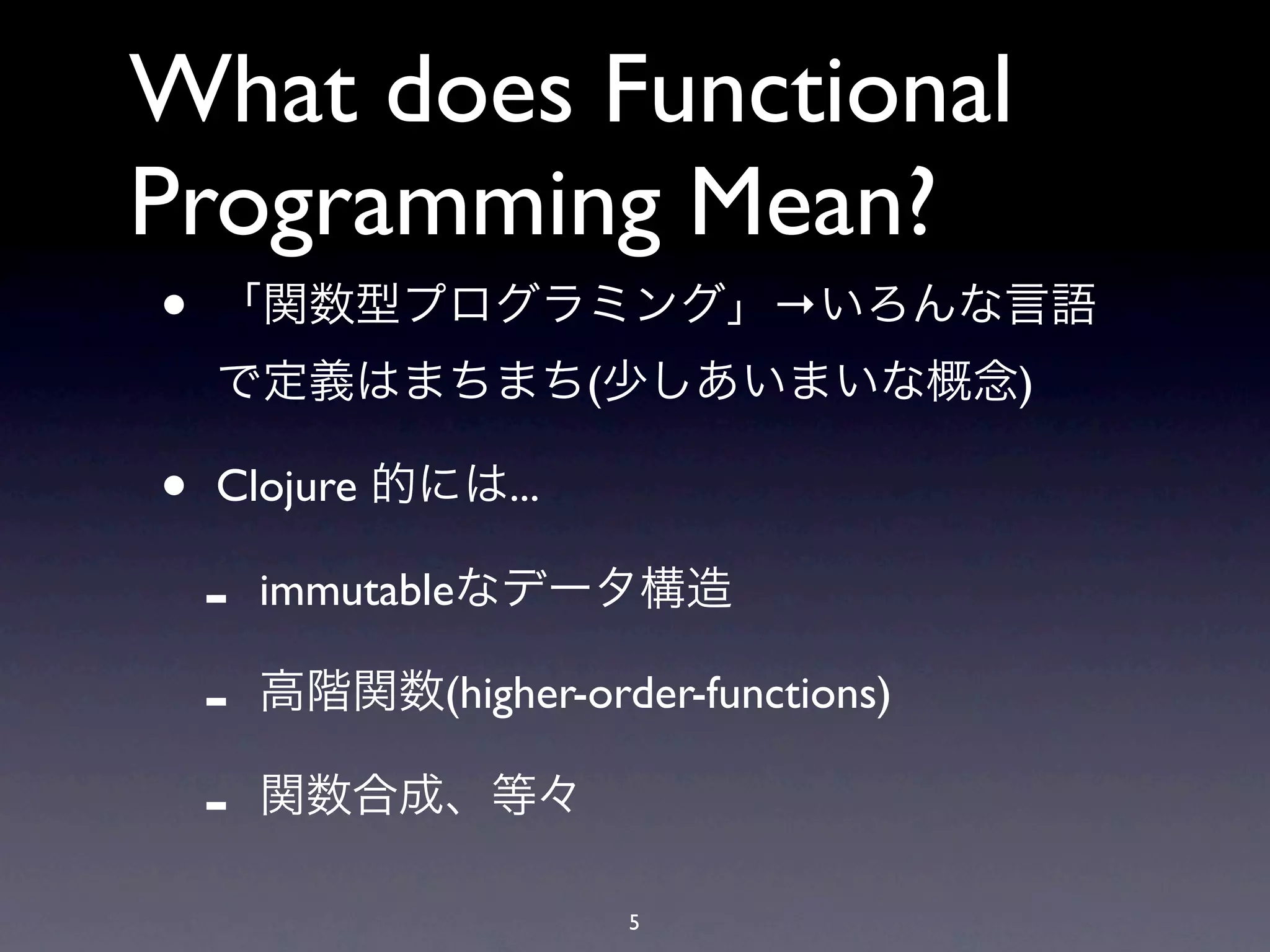 What does Functional Programming Mean?

• 「関数型プログラミング」→いろんな言語で定義はまちまち(少しあいまいな概念)

• Clojure 的には...

- immutableなデータ構造

- 高階関数(higher-order-functions)

- 関数合成、等々

5